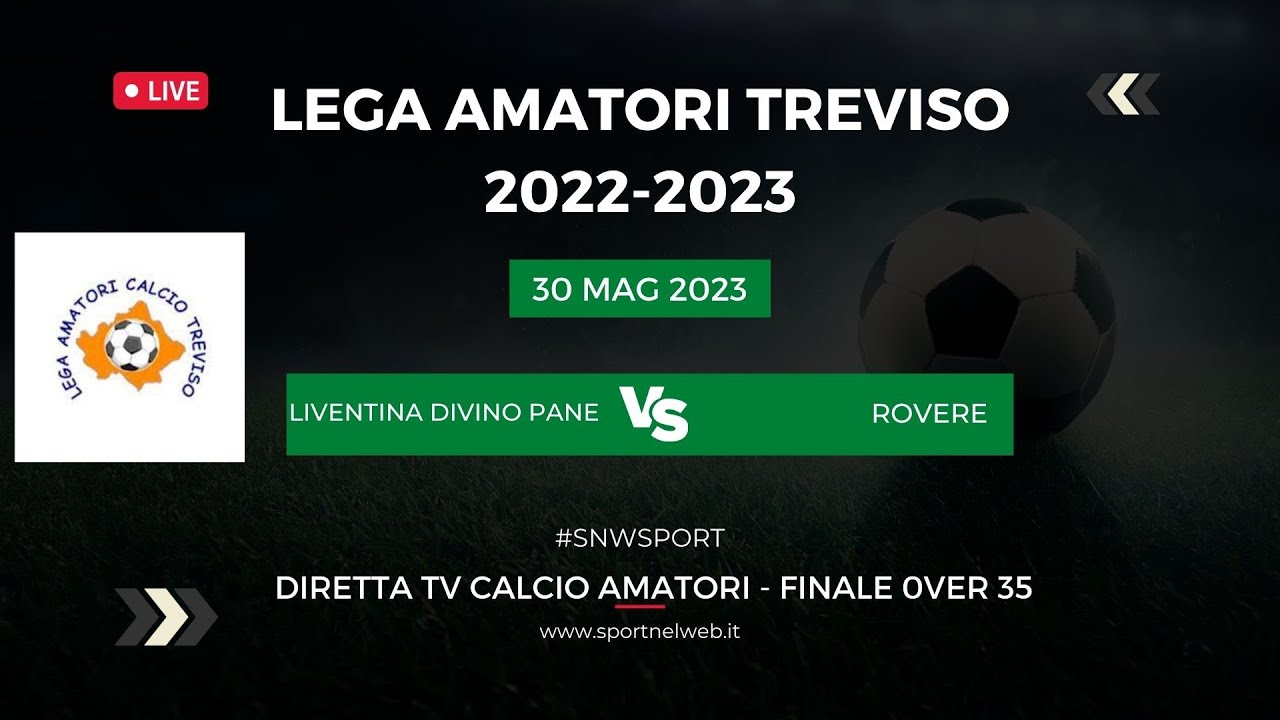 LIVE

LEGA AMATORI TREVISO 2022-2023

LEGA AMATORI CALCIO TREVISO

30 MAG 2023

LIVENTINA DIVINO PANE VS ROVERE

#SNWSPORT

DIRETTA TV CALCIO AMATORI - FINALE 0VER 35

www.sportnelweb.it